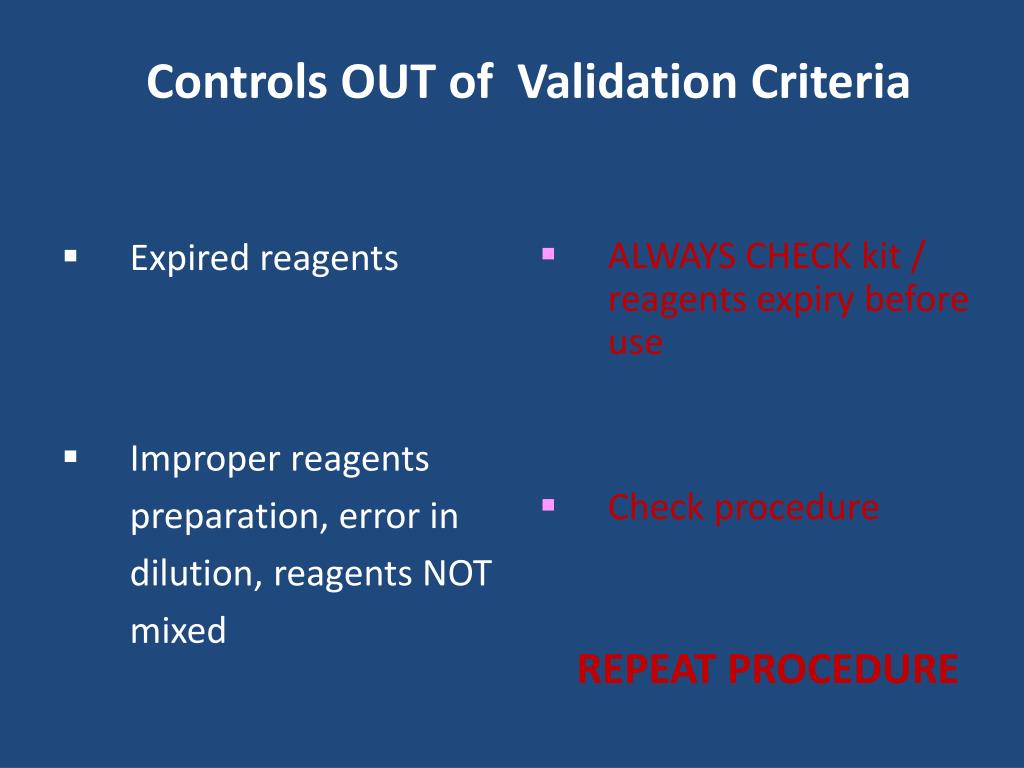 Controls OUT of Validation Criteria

▪ Expired reagents

▪ Improper reagents preparation, error in dilution, reagents NOT mixed

▪ ALWAYS CHECK kit / reagents expiry before use

▪ Check procedure

REPEAT PROCEDURE